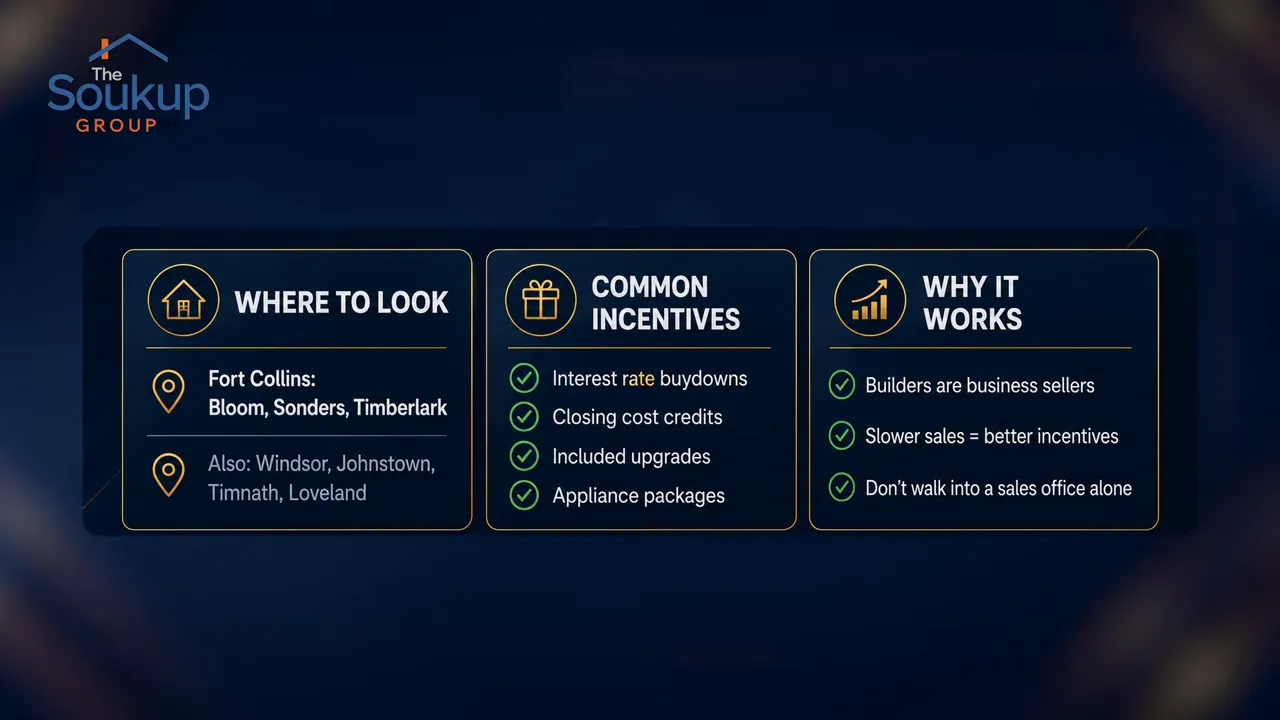 The Soukup GROUP

WHERE TO LOOK

Fort Collins: Bloom, Sonders, Timberlark

Also: Windsor, Johnstown, Timnath, Loveland

COMMON INCENTIVES

Interest rate buydowns
Closing cost credits
Included upgrades
Appliance packages

WHY IT WORKS

Builders are business sellers
Slower sales = better incentives
Don't walk into a sales office alone